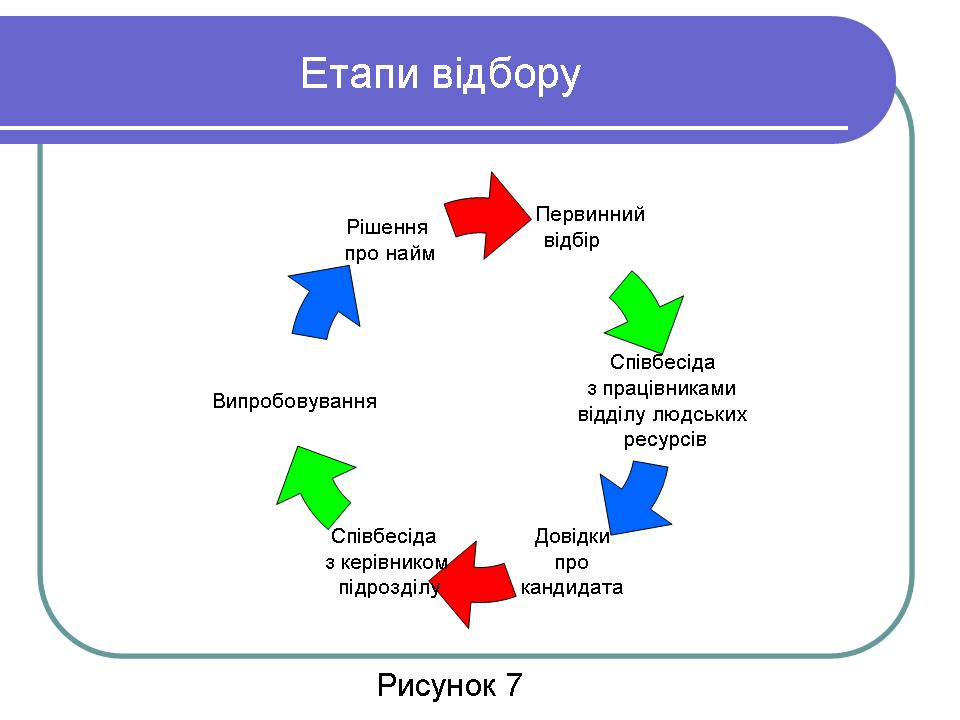 Етапи відбору

Первинний відбір

Співбесіда з працівниками відділу людських ресурсів

Довідки про кандидата

Співбесіда з керівником підрозділу

Випробовування

Рішення про найм

Рисунок 7